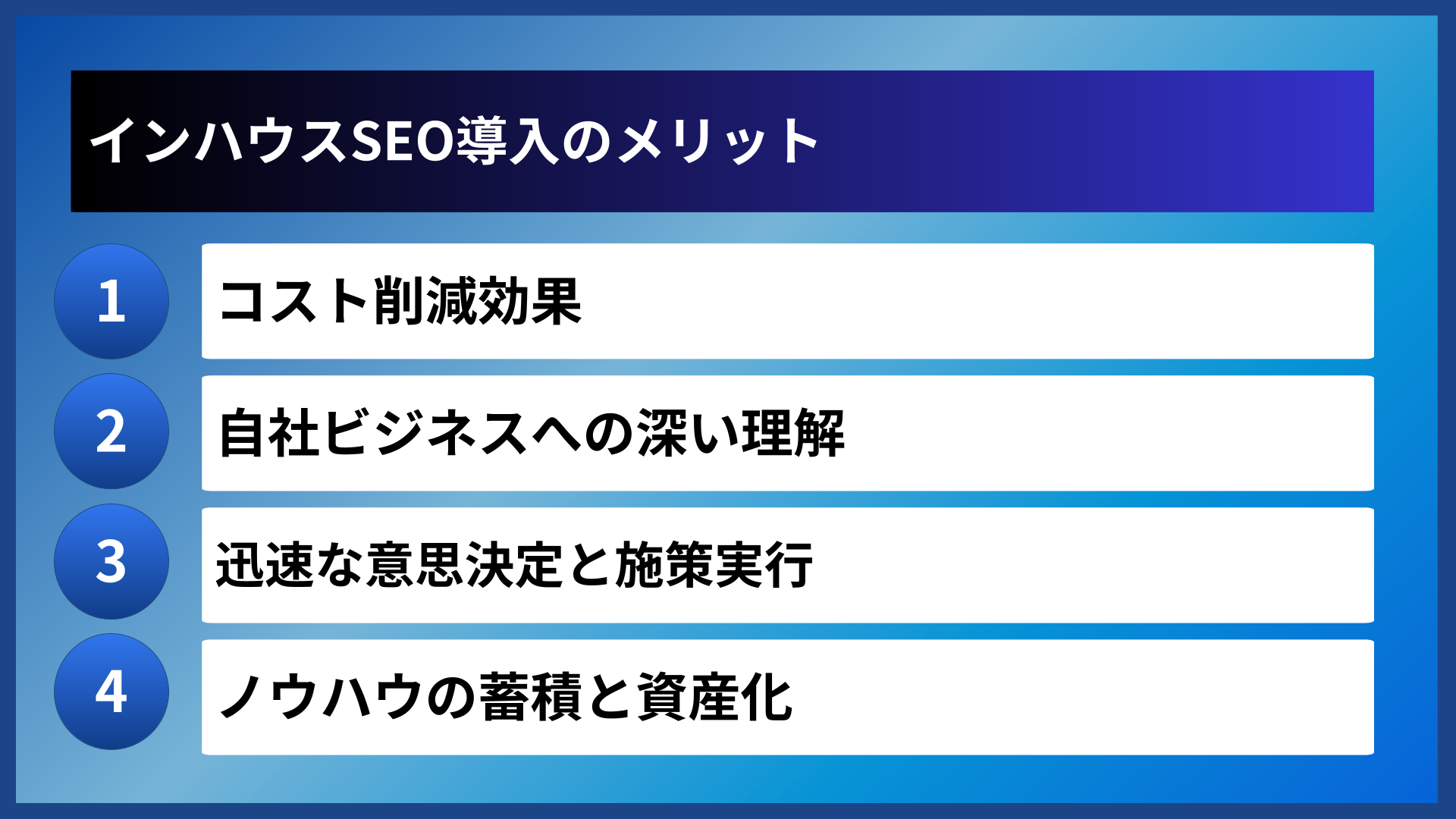 インハウスSEO導入のメリット

1
コスト削減効果

2
自社ビジネスへの深い理解

3
迅速な意思決定と施策実行

4
ノウハウの蓄積と資産化